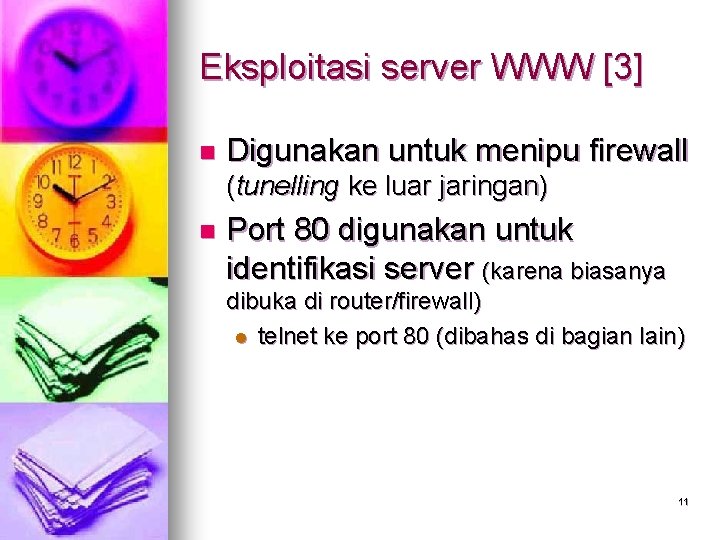 Eksploitasi server WWW [3]

Digunakan untuk menipu firewall (tunelling ke luar jaringan)

Port 80 digunakan untuk identifikasi server (karena biasanya dibuka di router/firewall)

telnet ke port 80 (dibahas di bagian lain)

11